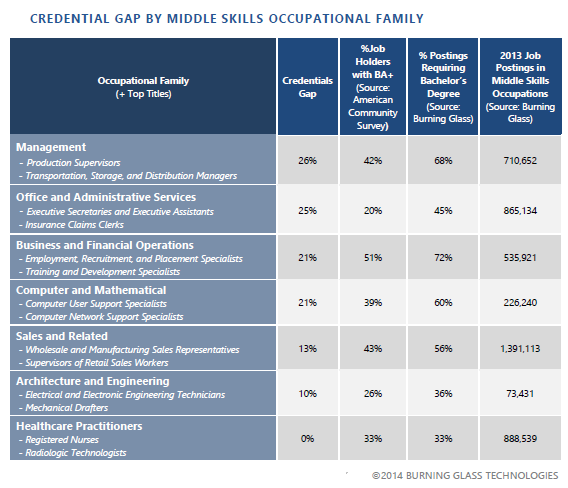 CREDENTIAL GAP BY MIDDLE SKILLS OCCUPATIONAL FAMILY

| Occupational Family (+ Top Titles) | Credentials Gap | %Job Holders with BA+ (Source: American Community Survey) | % Postings Requiring Bachelor's Degree (Source: Burning Glass) | 2013 Job Postings in Middle Skills Occupations (Source: Burning Glass) |
|---|---|---|---|---|
| Management - Production Supervisors - Transportation, Storage, and Distribution Managers | 26% | 42% | 68% | 710,652 |
| Office and Administrative Services - Executive Secretaries and Executive Assistants - Insurance Claims Clerks | 25% | 20% | 45% | 865,134 |
| Business and Financial Operations - Employment, Recruitment, and Placement Specialists - Training and Development Specialists | 21% | 51% | 72% | 535,921 |
| Computer and Mathematical - Computer User Support Specialists - Computer Network Support Specialists | 21% | 39% | 60% | 226,240 |
| Sales and Related - Wholesale and Manufacturing Sales Representatives - Supervisors of Retail Sales Workers | 13% | 43% | 56% | 1,391,113 |
| Architecture and Engineering - Electrical and Electronic Engineering Technicians - Mechanical Drafters | 10% | 26% | 36% | 73,431 |
| Healthcare Practitioners - Registered Nurses - Radiologic Technologists | 0% | 33% | 33% | 888,539 |

©2014 BURNING GLASS TECHNOLOGIES